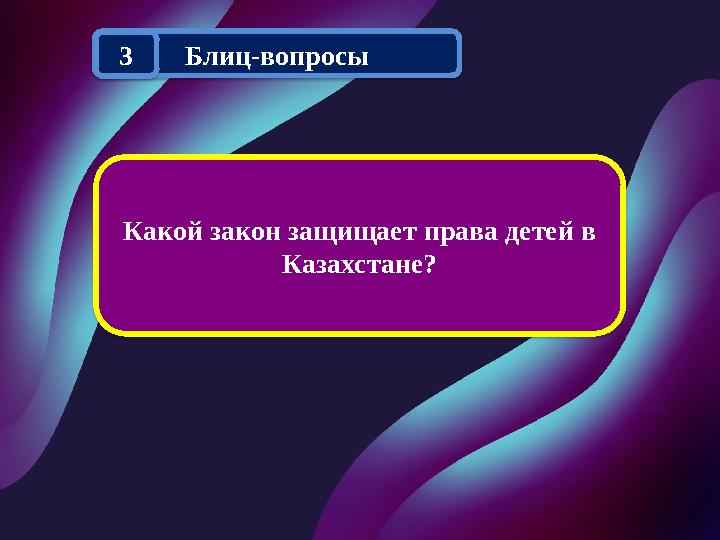 3

Блиц-вопросы

Какой закон защищает права детей в Казахстане?